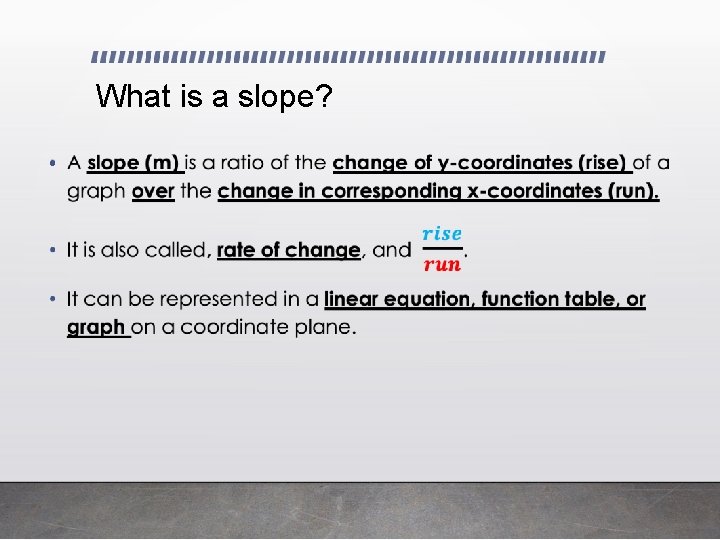 What is a slope?

• A slope (m) is a ratio of the change of y-coordinates (rise) of a graph over the change in corresponding x-coordinates (run).

• It is also called, rate of change, and $\frac{rise}{run}$.

• It can be represented in a linear equation, function table, or graph on a coordinate plane.